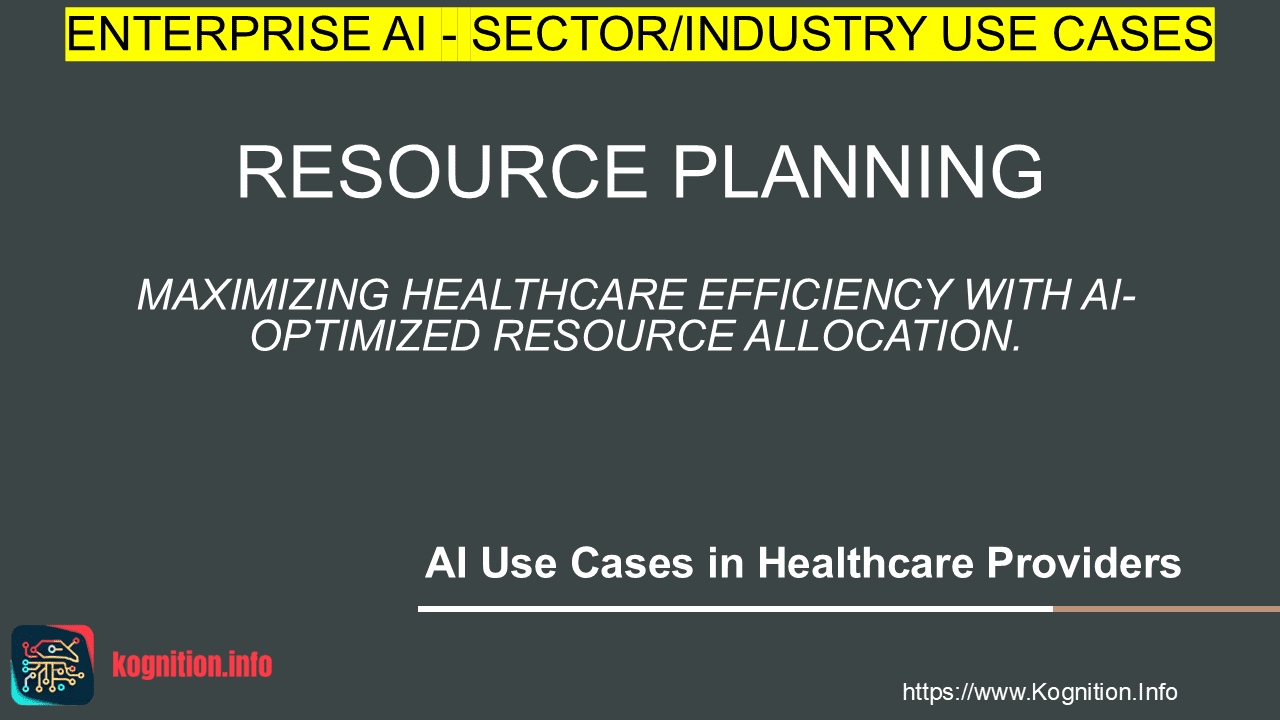 ENTERPRISE AI - SECTOR/INDUSTRY USE CASES

RESOURCE PLANNING

MAXIMIZING HEALTHCARE EFFICIENCY WITH AI-OPTIMIZED RESOURCE ALLOCATION.

AI Use Cases in Healthcare Providers

kognition.info

https://www.Kognition.Info